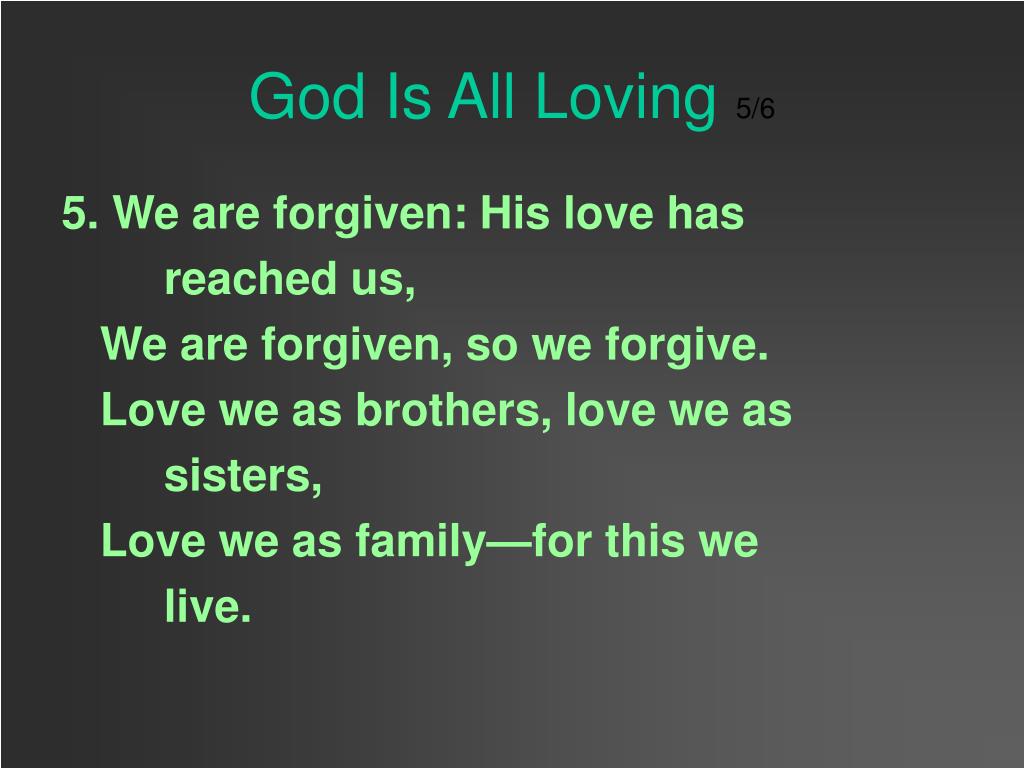 God Is All Loving 5/6

5. We are forgiven: His love has reached us,
We are forgiven, so we forgive.
Love we as brothers, love we as sisters,
Love we as family—for this we live.